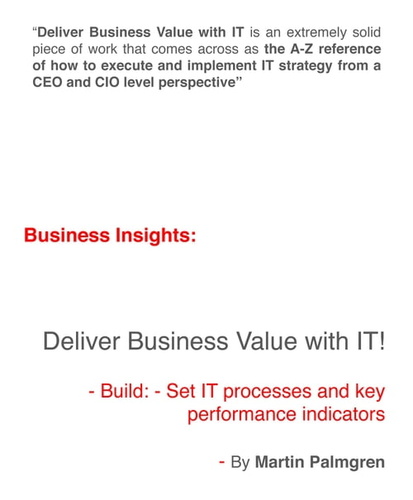 “Deliver Business Value with IT is an extremely solid piece of work that comes across as the A-Z reference of how to execute and implement IT strategy from a CEO and CIO level perspective”

Business Insights:

Deliver Business Value with IT!

- Build: - Set IT processes and key performance indicators

- By Martin Palmgren